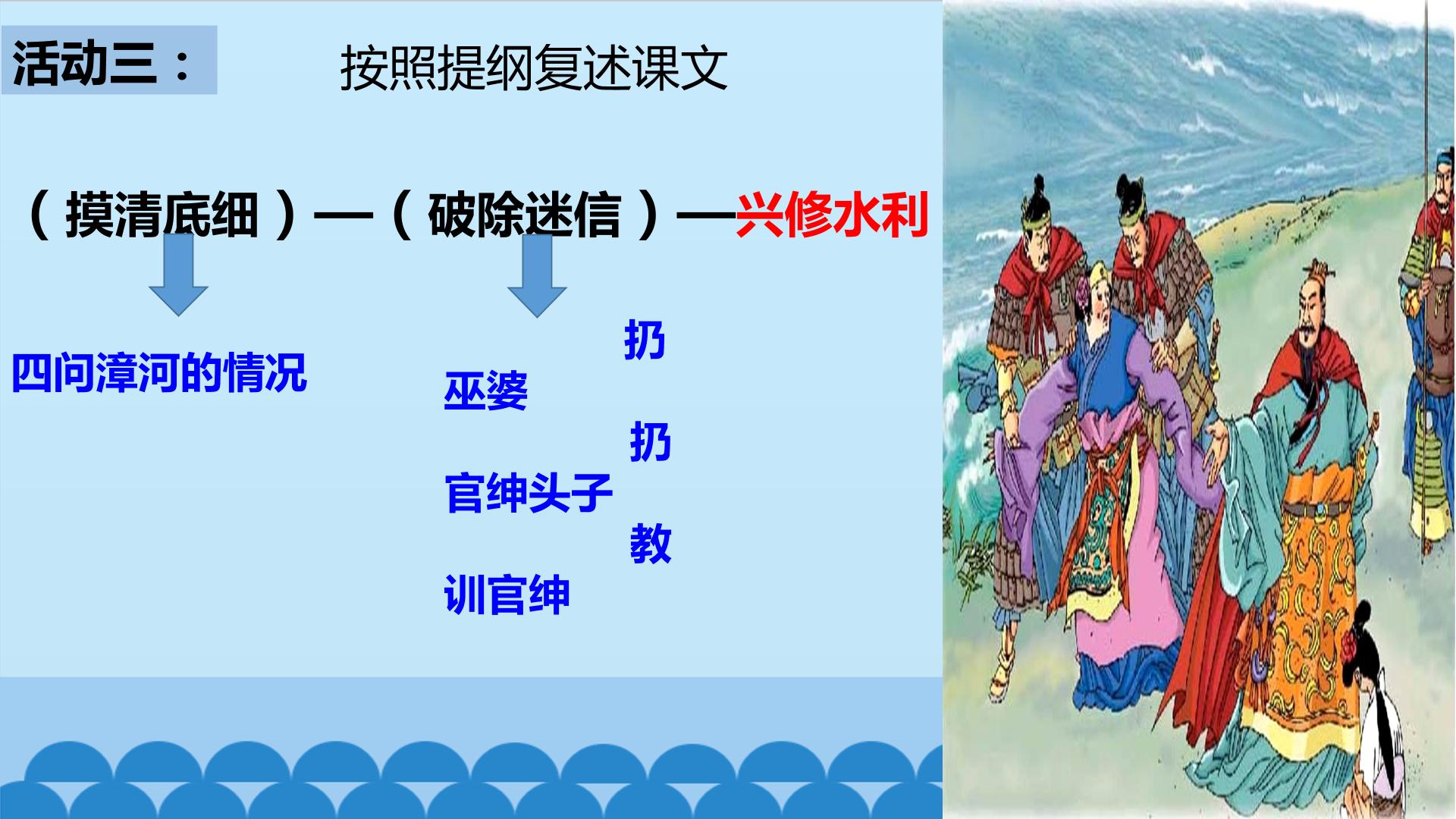 活动三：

按照提纲复述课文

（摸清底细）—（破除迷信）—兴修水利

四问漳河的情况

扔

巫婆

扔

官绅头子

教

训官绅